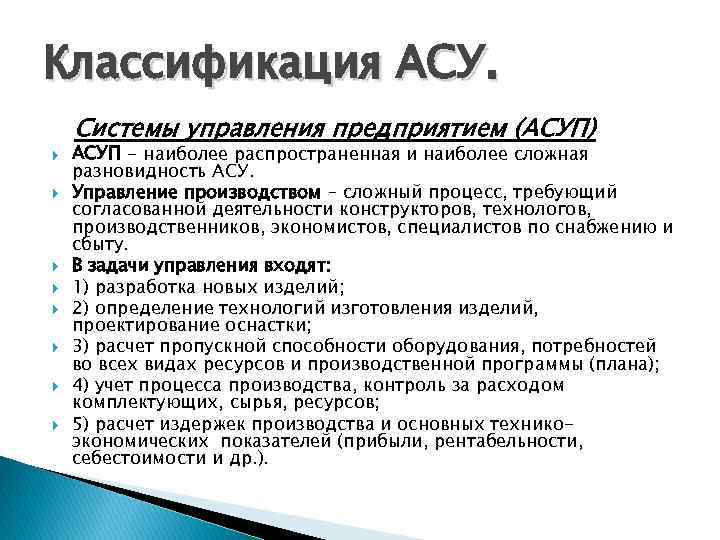 Классификация АСУ.

Системы управления предприятием (АСУП)

АСУП – наиболее распространенная и наиболее сложная разновидность АСУ.

Управление производством – сложный процесс, требующий согласованной деятельности конструкторов, технологов, производственников, экономистов, специалистов по снабжению и сбыту.

В задачи управления входят:

1) разработка новых изделий;

2) определение технологий изготовления изделий, проектирование оснастки;

3) расчет пропускной способности оборудования, потребностей во всех видах ресурсов и производственной программы (плана);

4) учет процесса производства, контроль за расходом комплектующих, сырья, ресурсов;

5) расчет издержек производства и основных технико-экономических показателей (прибыли, рентабельности, себестоимости и др.).